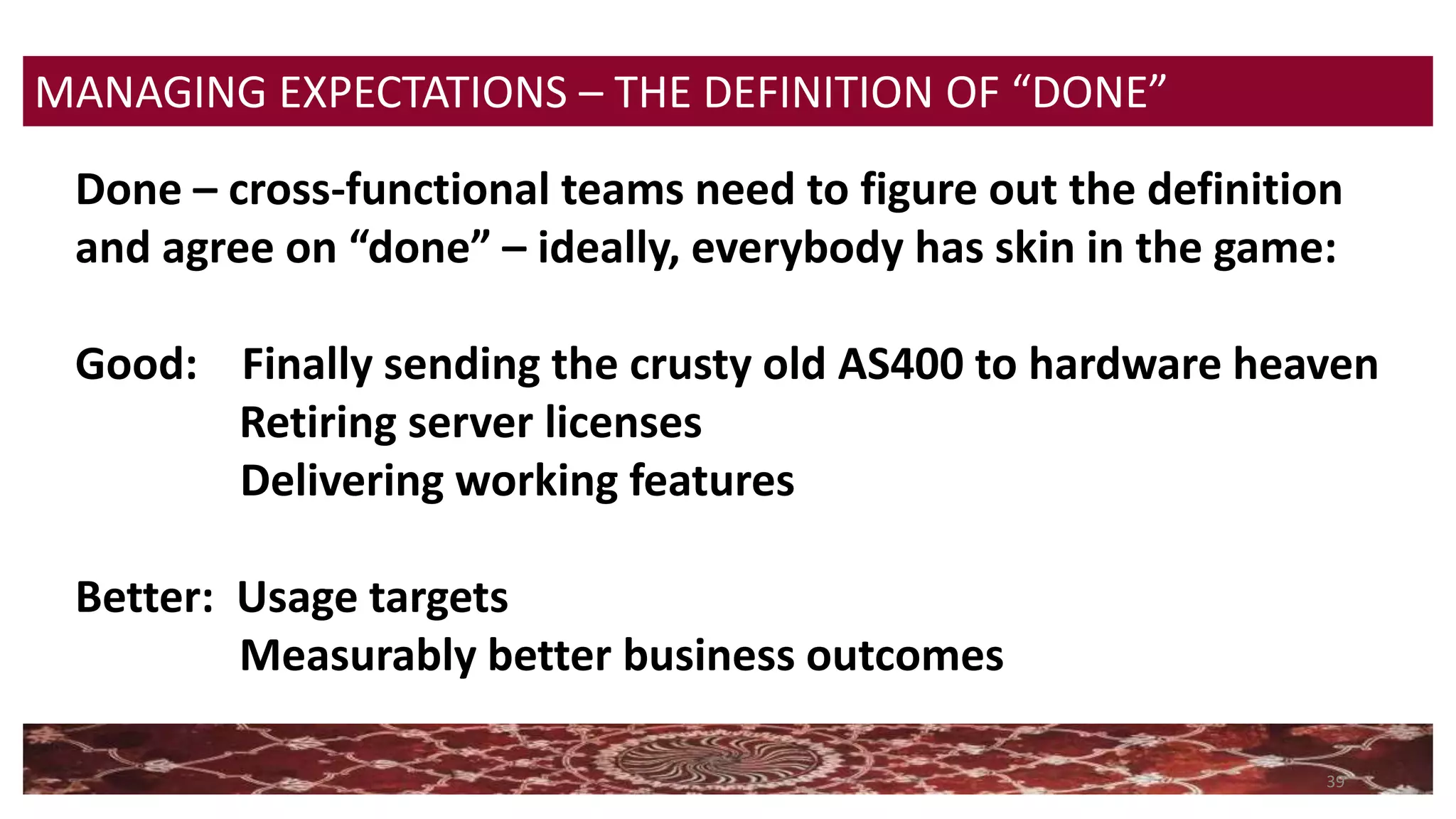 MANAGING EXPECTATIONS – THE DEFINITION OF “DONE”

Done – cross-functional teams need to figure out the definition and agree on “done” – ideally, everybody has skin in the game:

Good: Finally sending the crusty old AS400 to hardware heaven
Retiring server licenses
Delivering working features

Better: Usage targets
Measurably better business outcomes

39